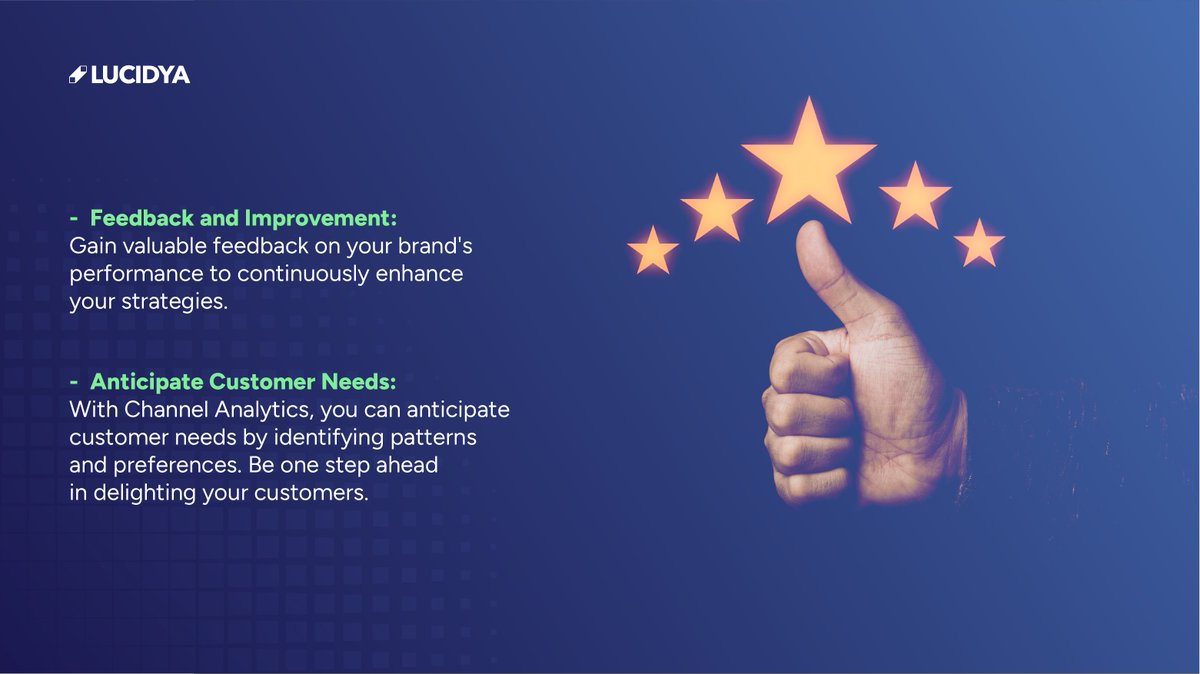 LUCIDYA

- Feedback and Improvement:
Gain valuable feedback on your brand's performance to continuously enhance your strategies.

- Anticipate Customer Needs:
With Channel Analytics, you can anticipate customer needs by identifying patterns and preferences. Be one step ahead in delighting your customers.